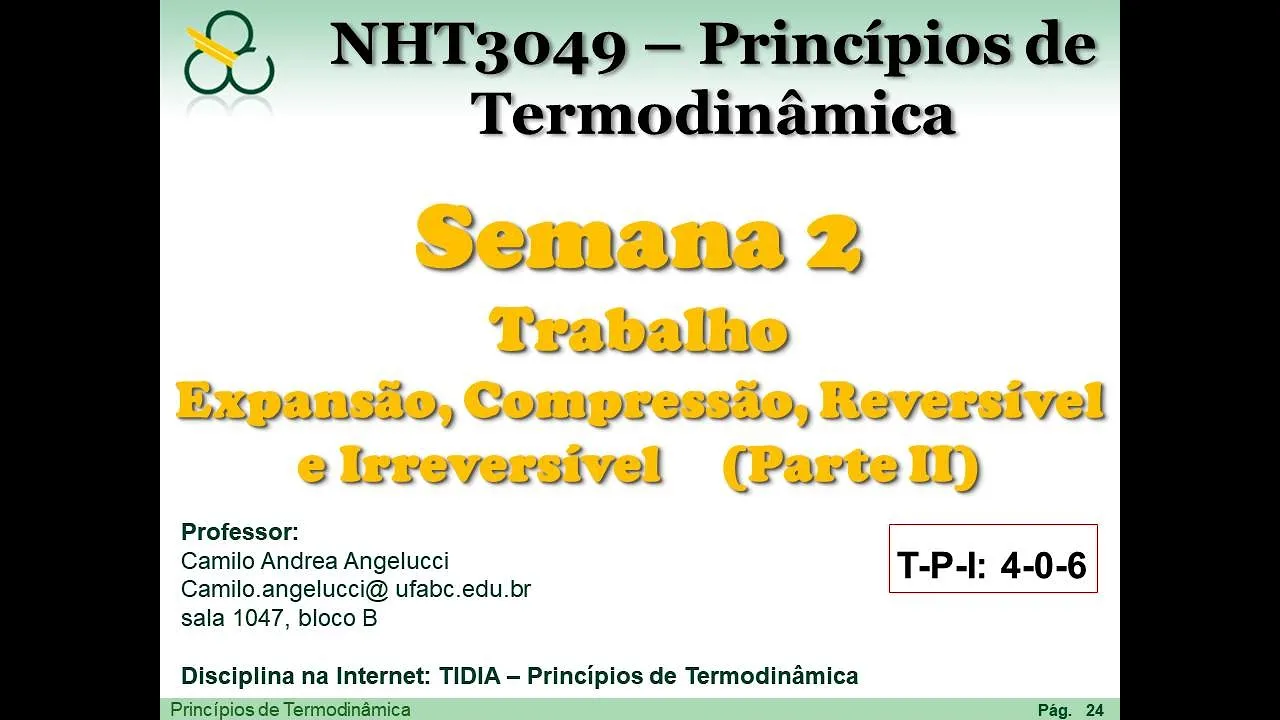 NHT3049 – Princípios de Termodinâmica

Semana 2

Trabalho

Expansão, Compressão, Reversível e Irreversível (Parte II)

Professor:
Camilo Andrea Angelucci
Camilo.angelucci@ ufabc.edu.br
sala 1047, bloco B

T-P-I: 4-0-6

Disciplina na Internet: TIDIA – Princípios de Termodinâmica

Princípios de Termodinâmica

Pág. 24